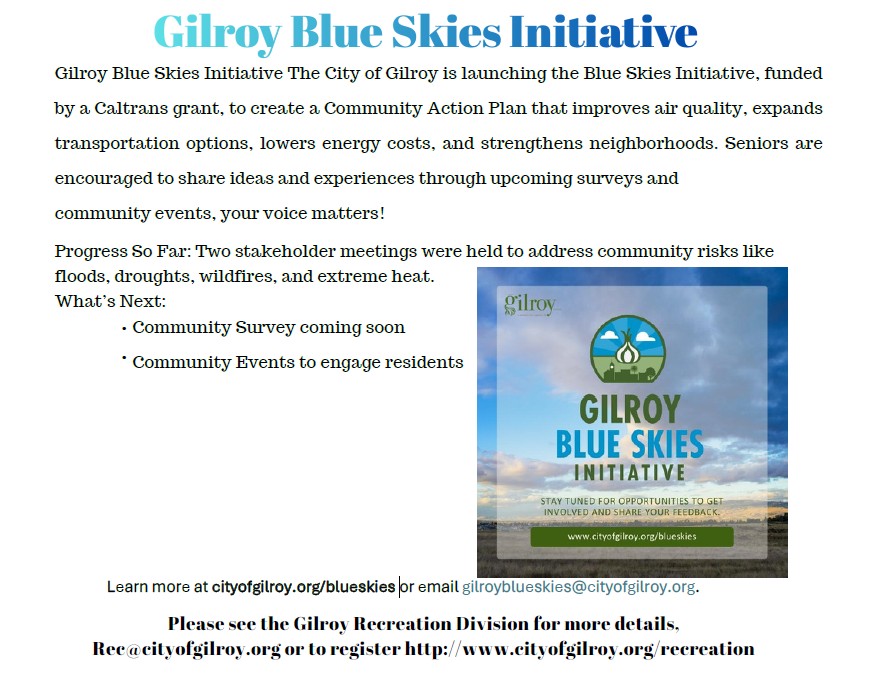 Gilroy Blue Skies Initiative

Gilroy Blue Skies Initiative The City of Gilroy is launching the Blue Skies Initiative, funded by a Caltrans grant, to create a Community Action Plan that improves air quality, expands transportation options, lowers energy costs, and strengthens neighborhoods. Seniors are encouraged to share ideas and experiences through upcoming surveys and community events, your voice matters!

Progress So Far: Two stakeholder meetings were held to address community risks like floods, droughts, wildfires, and extreme heat.
What's Next:
• Community Survey coming soon
• Community Events to engage residents

gilroy

GILROY
BLUE SKIES
INITIATIVE

STAY TUNED FOR OPPORTUNITIES TO GET INVOLVED AND SHARE YOUR FEEDBACK.

www.cityofgilroy.org/blueskies

Learn more at cityofgilroy.org/blueskies or email gilroyblueskies@cityofgilroy.org.

Please see the Gilroy Recreation Division for more details, Rec@cityofgilroy.org or to register http://www.cityofgilroy.org/recreation